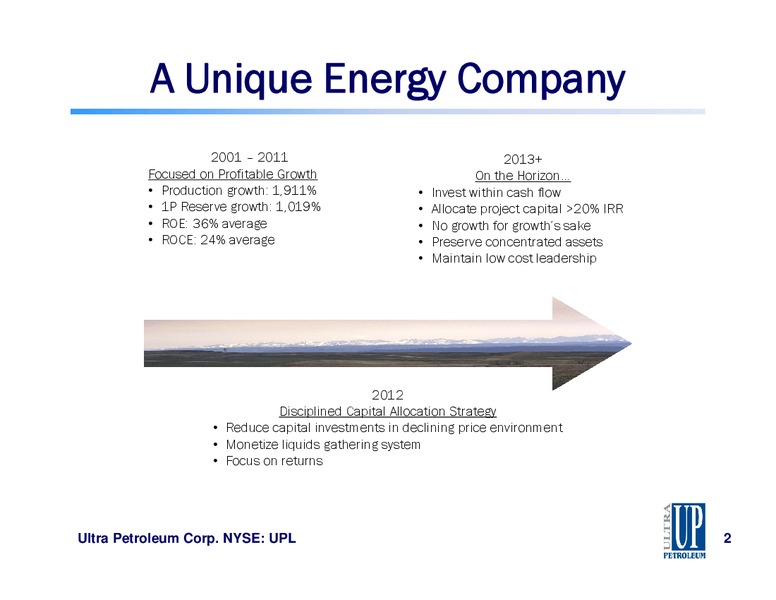 A Unique Energy Company

2001 – 2011
Focused on Profitable Growth
• Production growth: 1,911%
• 1P Reserve growth: 1,019%
• ROE: 36% average
• ROCE: 24% average

2013+
On the Horizon…
• Invest within cash flow
• Allocate project capital >20% IRR
• No growth for growth's sake
• Preserve concentrated assets
• Maintain low cost leadership

2012
Disciplined Capital Allocation Strategy
• Reduce capital investments in declining price environment
• Monetize liquids gathering system
• Focus on returns

Ultra Petroleum Corp. NYSE: UPL

ULTRA UP PETROLEUM

2